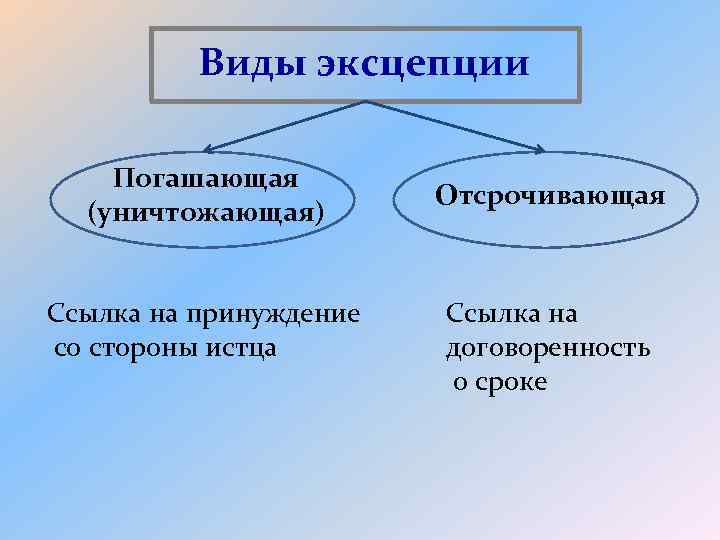 Виды эксцепции

Погашающая (уничтожающая)

Отсрочивающая

Ссылка на принуждение со стороны истца

Ссылка на договоренность о сроке